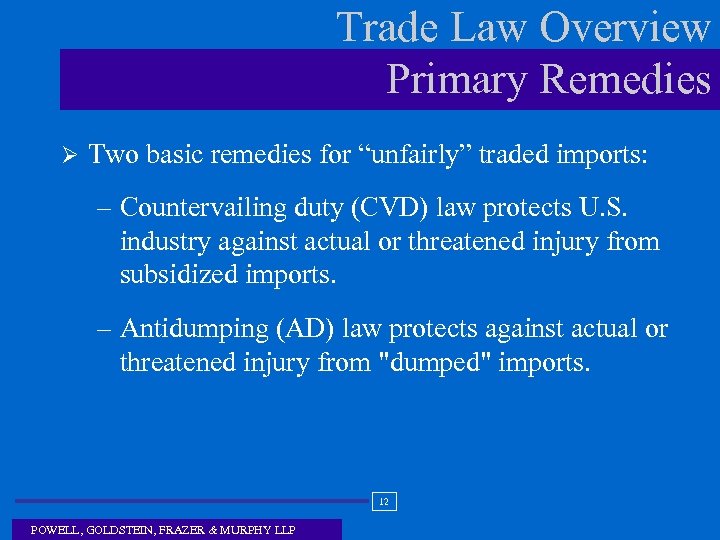 Trade Law Overview

Primary Remedies

➢ Two basic remedies for “unfairly” traded imports:

– Countervailing duty (CVD) law protects U.S. industry against actual or threatened injury from subsidized imports.

– Antidumping (AD) law protects against actual or threatened injury from "dumped" imports.

12

POWELL, GOLDSTEIN, FRAZER & MURPHY LLP